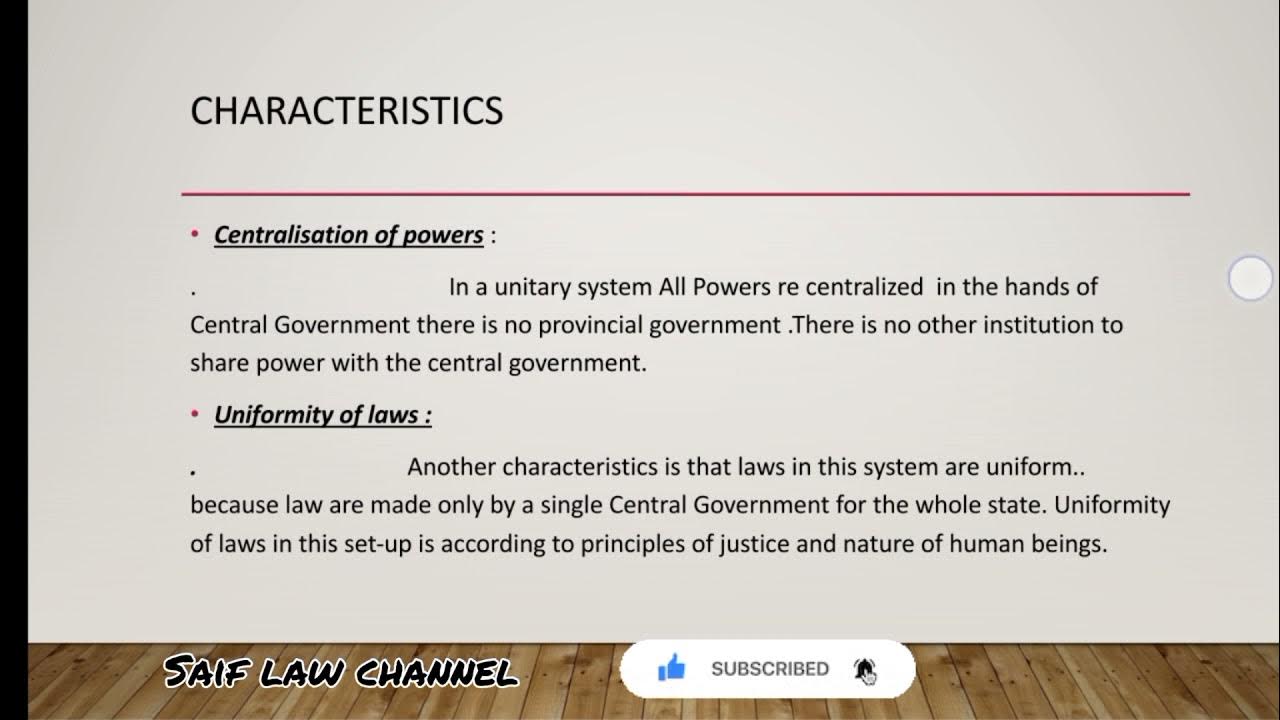 CHARACTERISTICS

• Centralisation of powers :

. In a unitary system All Powers re centralized in the hands of Central Government there is no provincial government .There is no other institution to share power with the central government.

• Uniformity of laws :

. Another characteristics is that laws in this system are uniform.. because law are made only by a single Central Government for the whole state. Uniformity of laws in this set-up is according to principles of justice and nature of human beings.

SAIF LAW CHANNEL

SUBSCRIBED